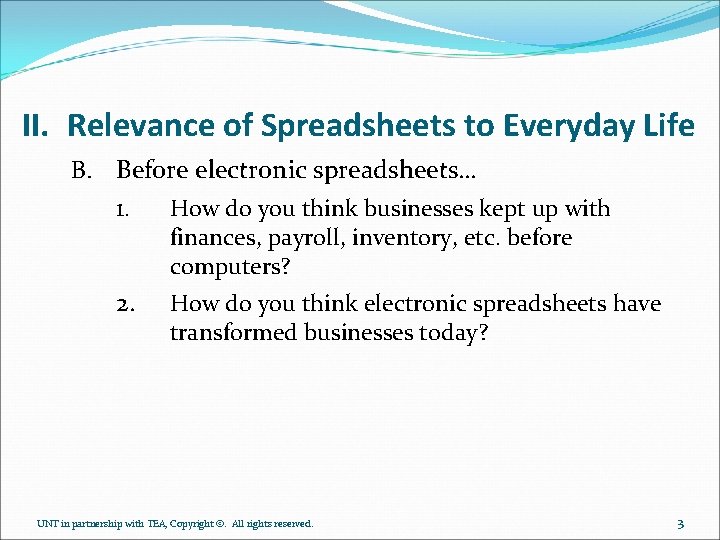 II. Relevance of Spreadsheets to Everyday Life

B. Before electronic spreadsheets…

1. How do you think businesses kept up with finances, payroll, inventory, etc. before computers?

2. How do you think electronic spreadsheets have transformed businesses today?

UNT in partnership with TEA, Copyright ©. All rights reserved.

3